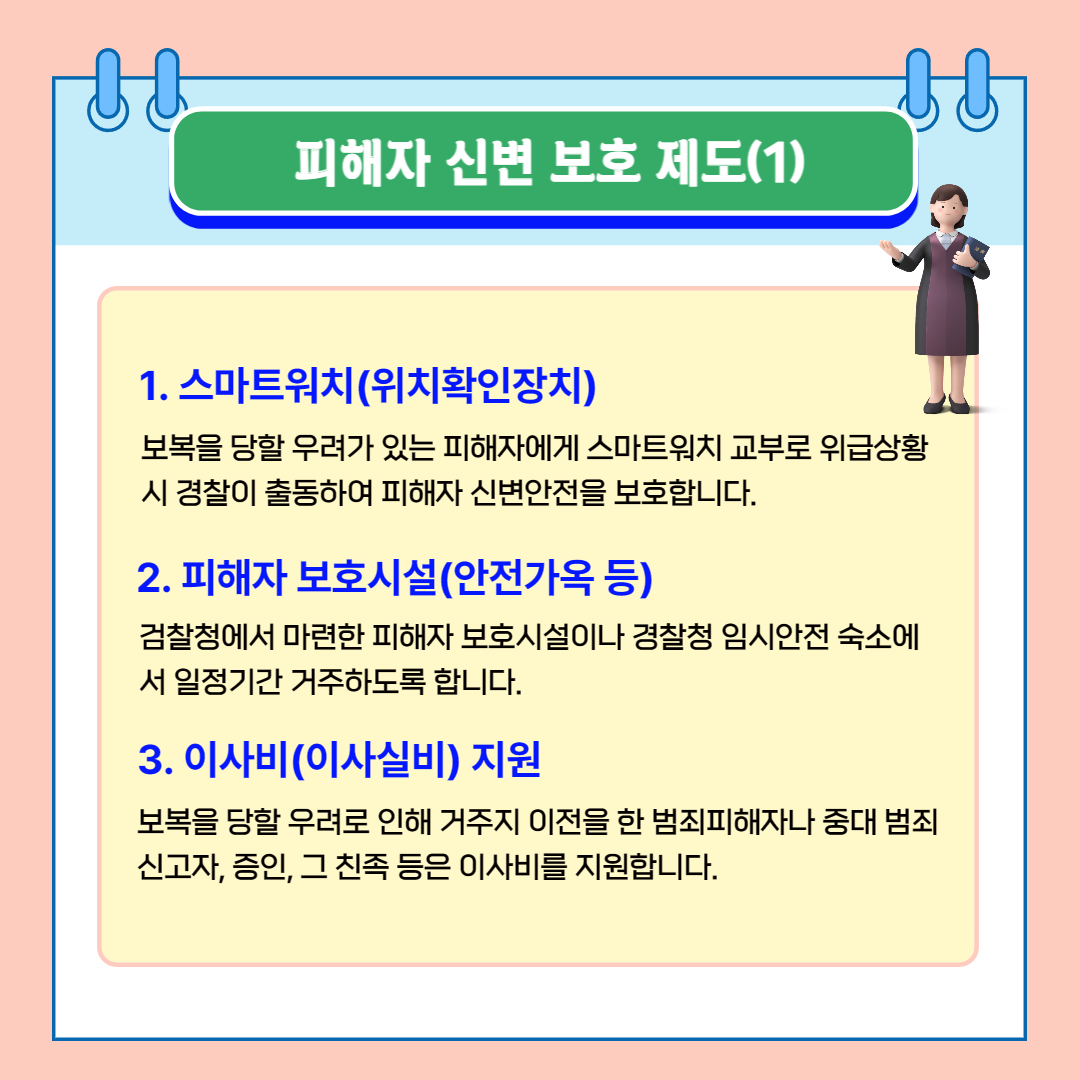 피해자 신변 보호 제도(1)

1. 스마트워치(위치확인장치)

보복을 당할 우려가 있는 피해자에게 스마트워치 교부로 위급상황 시 경찰이 출동하여 피해자 신변안전을 보호합니다.

2. 피해자 보호시설(안전가옥 등)

검찰청에서 마련한 피해자 보호시설이나 경찰청 임시안전 숙소에서 일정기간 거주하도록 합니다.

3. 이사비(이사실비) 지원

보복을 당할 우려로 인해 거주지 이전을 한 범죄피해자나 중대 범죄 신고자, 증인, 그 친족 등은 이사비를 지원합니다.